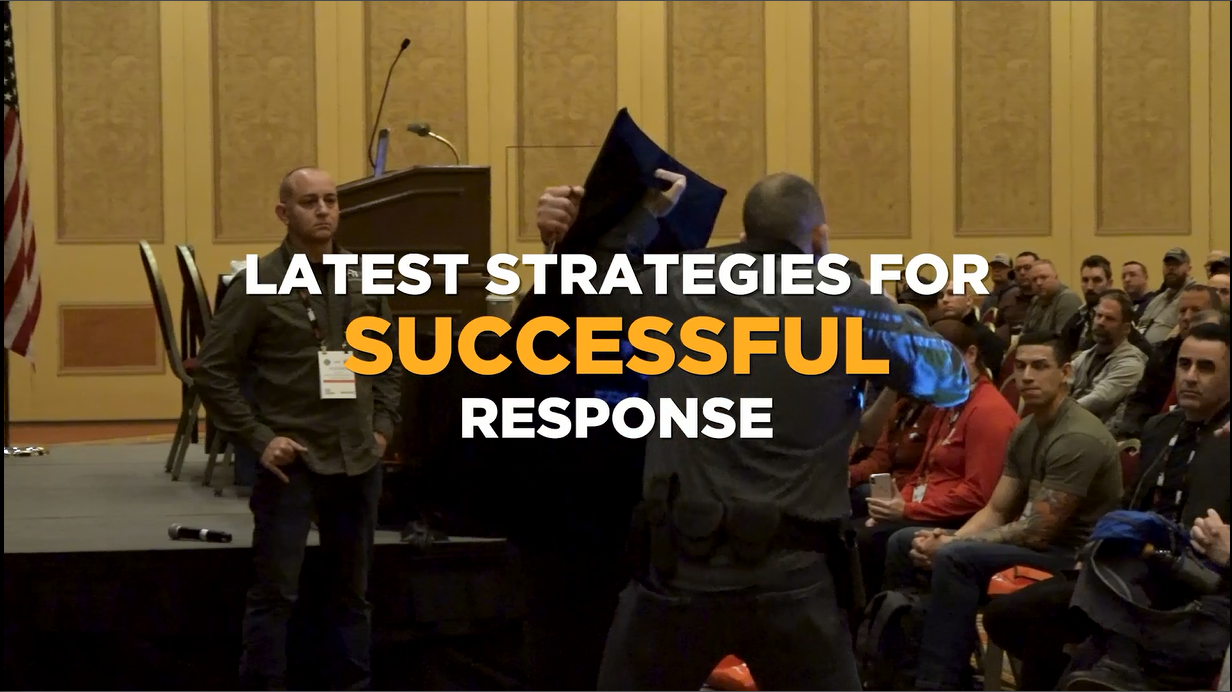 LATEST STRATEGIES FOR
SUCCESSFUL
RESPONSE